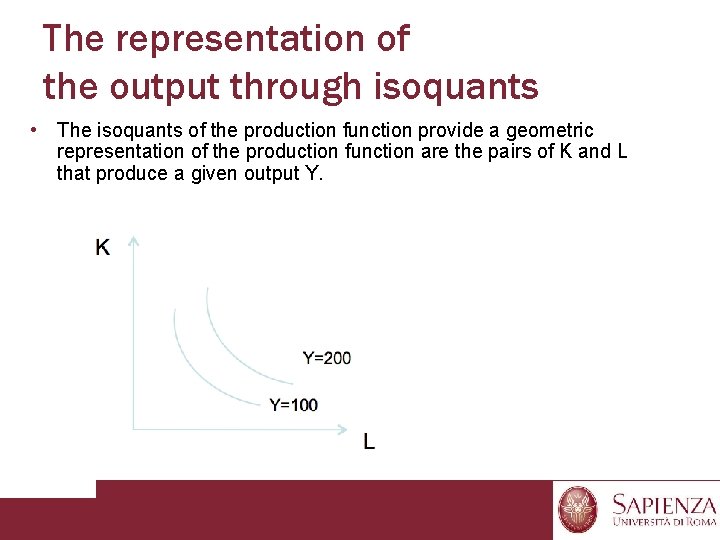 The representation of the output through isoquants

• The isoquants of the production function provide a geometric representation of the production function are the pairs of K and L that produce a given output Y.

K

Y=200

Y=100

L

SAPIENZA
UNIVERSITÀ DI ROMA